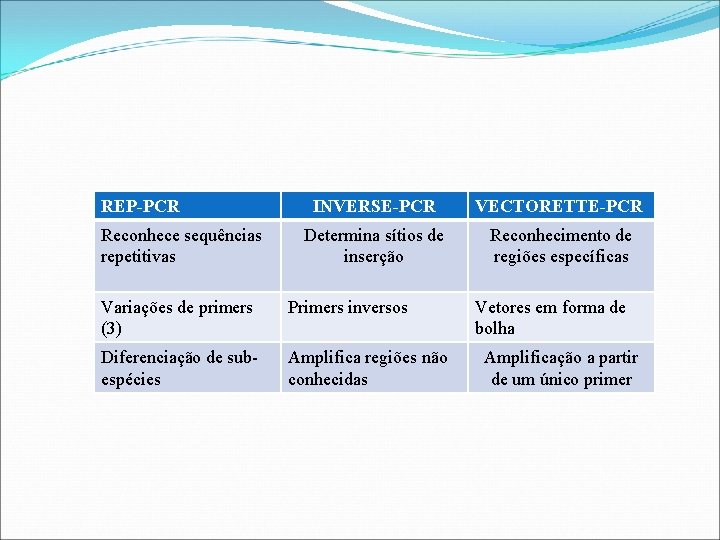 | REP-PCR | INVERSE-PCR | VECTORETTE-PCR |
|---|---|---|
| Reconhece sequências repetitivas | Determina sítios de inserção | Reconhecimento de regiões específicas |
| Variações de primers (3) | Primers inversos | Vetores em forma de bolha |
| Diferenciação de sub-espécies | Amplifica regiões não conhecidas | Amplificação a partir de um único primer |